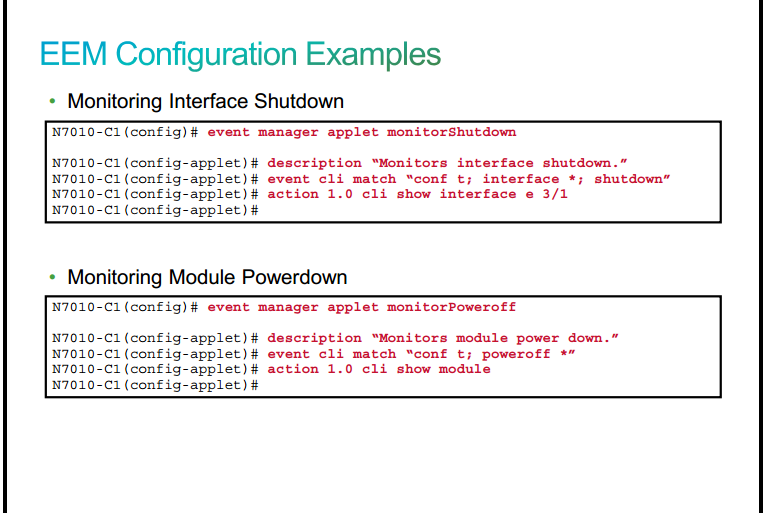 EEM Configuration Examples

• Monitoring Interface Shutdown

N7010-C1(config)# event manager applet monitorShutdown

N7010-C1(config-applet)# description “Monitors interface shutdown.”
N7010-C1(config-applet)# event cli match “conf t; interface *; shutdown”
N7010-C1(config-applet)# action 1.0 cli show interface e 3/1
N7010-C1(config-applet)#

• Monitoring Module Powerdown

N7010-C1(config)# event manager applet monitorPoweroff

N7010-C1(config-applet)# description “Monitors module power down.”
N7010-C1(config-applet)# event cli match “conf t; poweroff *”
N7010-C1(config-applet)# action 1.0 cli show module
N7010-C1(config-applet)#